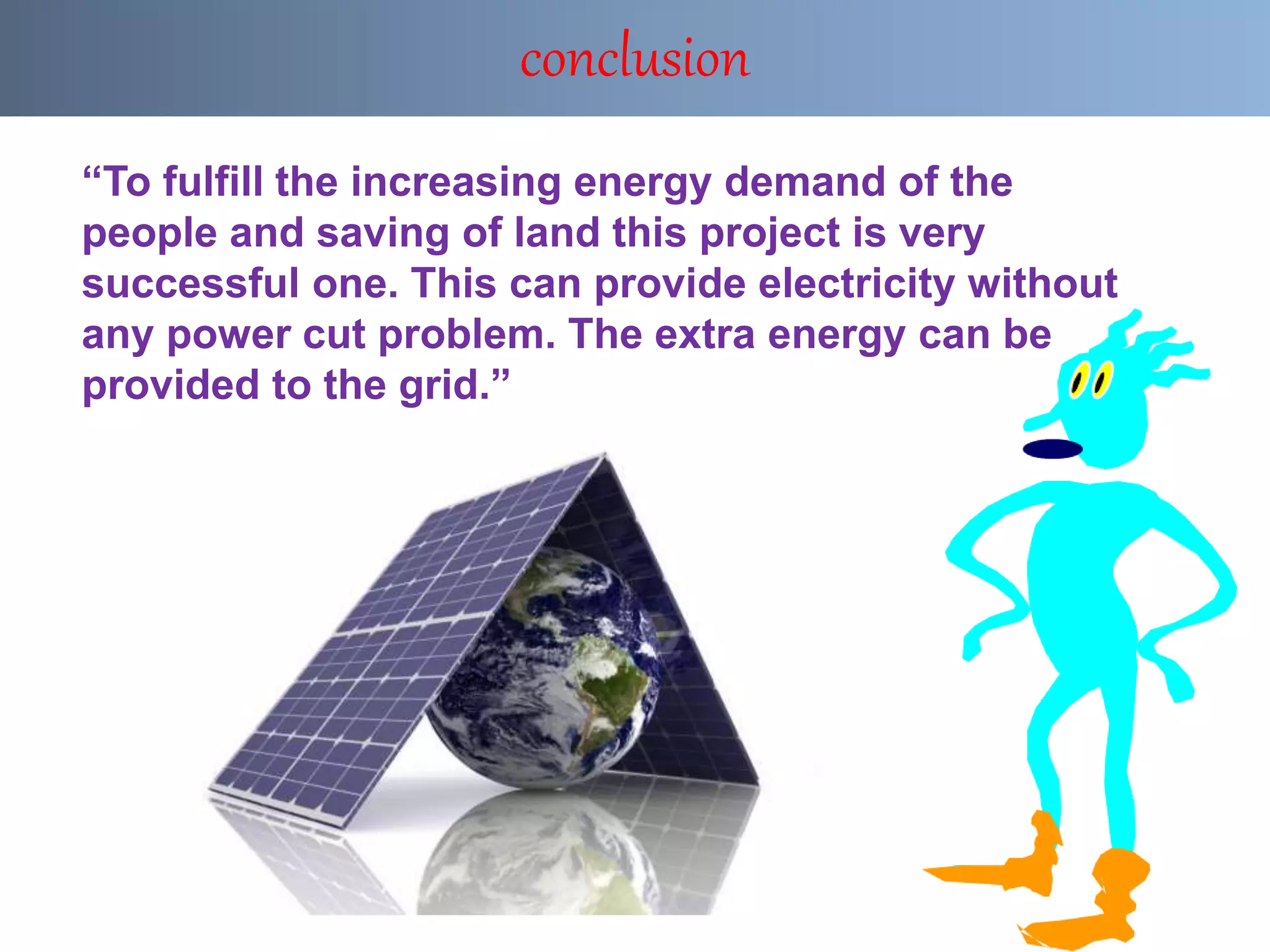 conclusion

“To fulfill the increasing energy demand of the people and saving of land this project is very successful one. This can provide electricity without any power cut problem. The extra energy can be provided to the grid.”